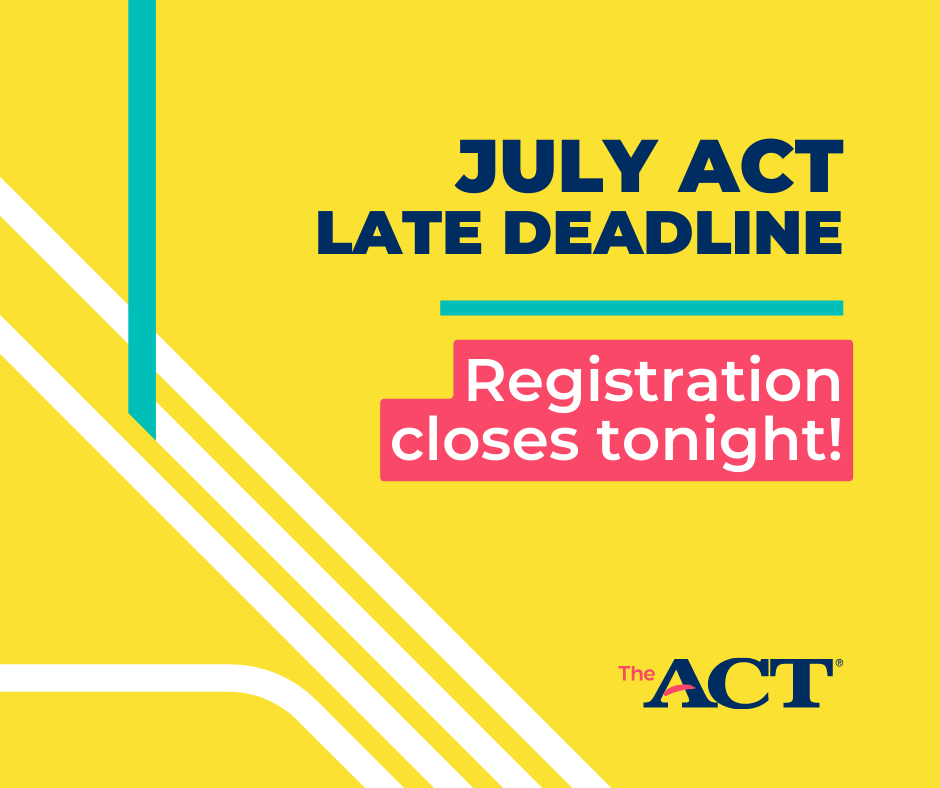 JULY ACT
LATE DEADLINE

Registration
closes tonight!

The ACT®